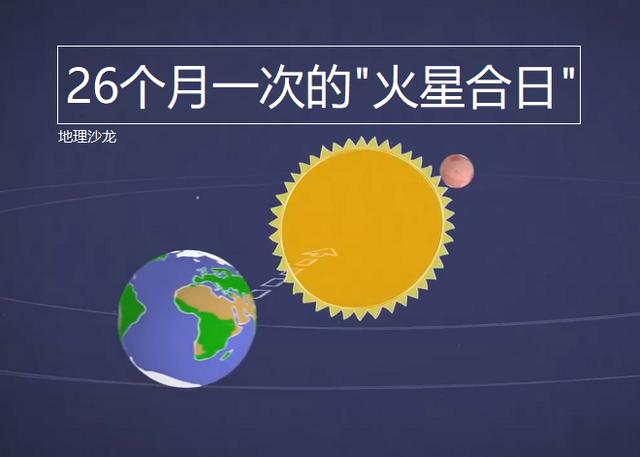 26个月一次的"火星合日"

地理沙龙